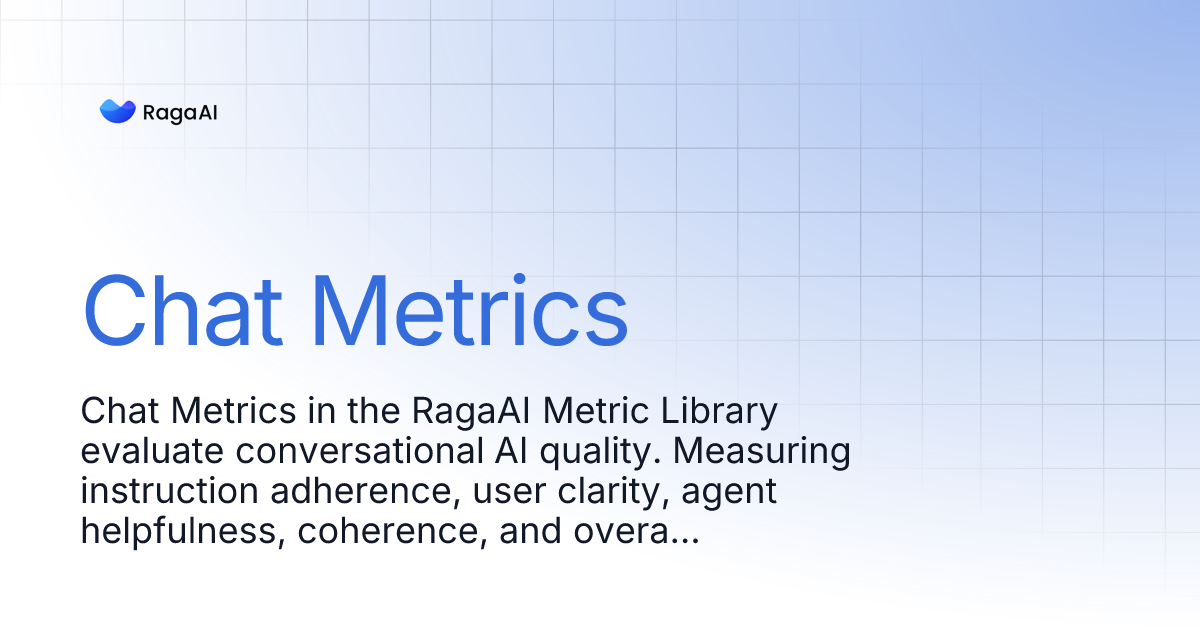 RagaAI

Chat Metrics

Chat Metrics in the RagaAI Metric Library evaluate conversational AI quality. Measuring instruction adherence, user clarity, agent helpfulness, coherence, and overa...